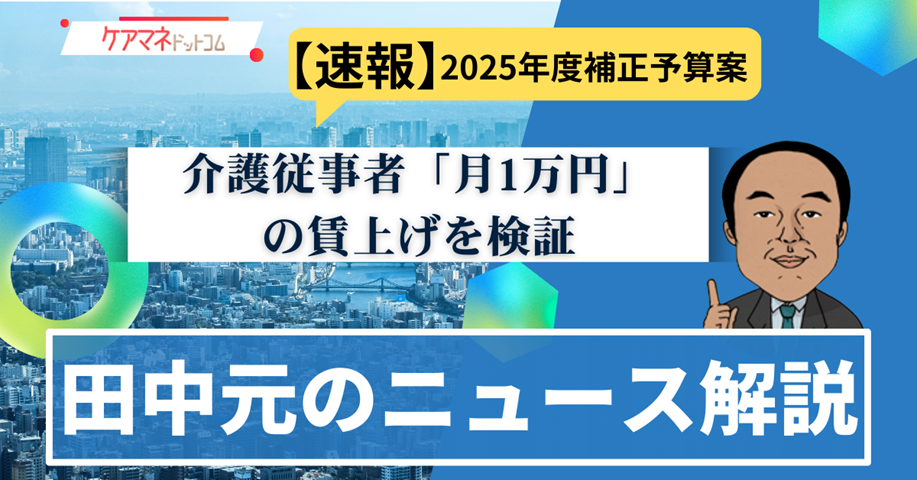 ケアマネドットコム

【速報】2025年度補正予算案

介護従事者「月1万円」の賃上げを検証

田中元のニュース解説